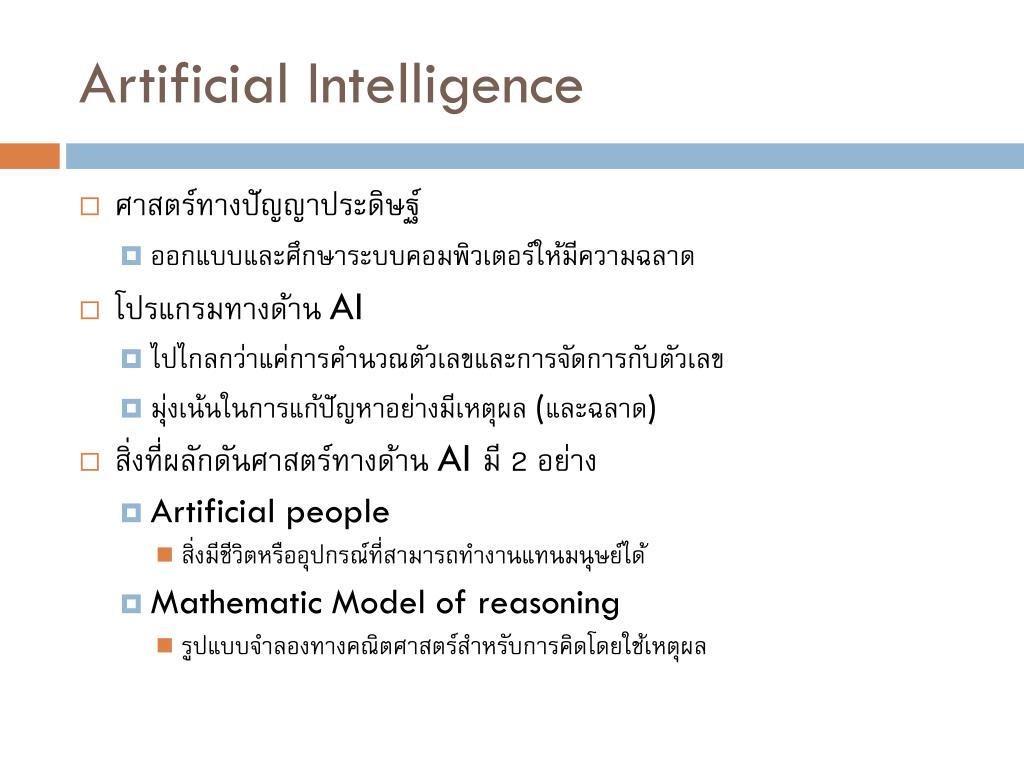 Artificial Intelligence

ศาสตร์ทางปัญญาประดิษฐ์

ออกแบบและศึกษาระบบคอมพิวเตอร์ให้มีความฉลาด

โปรแกรมทางด้าน AI

ไปไกลกว่าแค่การคำนวณตัวเลขและการจัดการกับตัวเลข

มุ่งเน้นในการแก้ปัญหาอย่างมีเหตุผล (และฉลาด)

สิ่งที่ผลักดันศาสตร์ทางด้าน AI มี 2 อย่าง

Artificial people

สิ่งมีชีวิตหรืออุปกรณ์ที่สามารถทำงานแทนมนุษย์ได้

Mathematic Model of reasoning

รูปแบบจำลองทางคณิตศาสตร์สำหรับการคิดโดยใช้เหตุผล